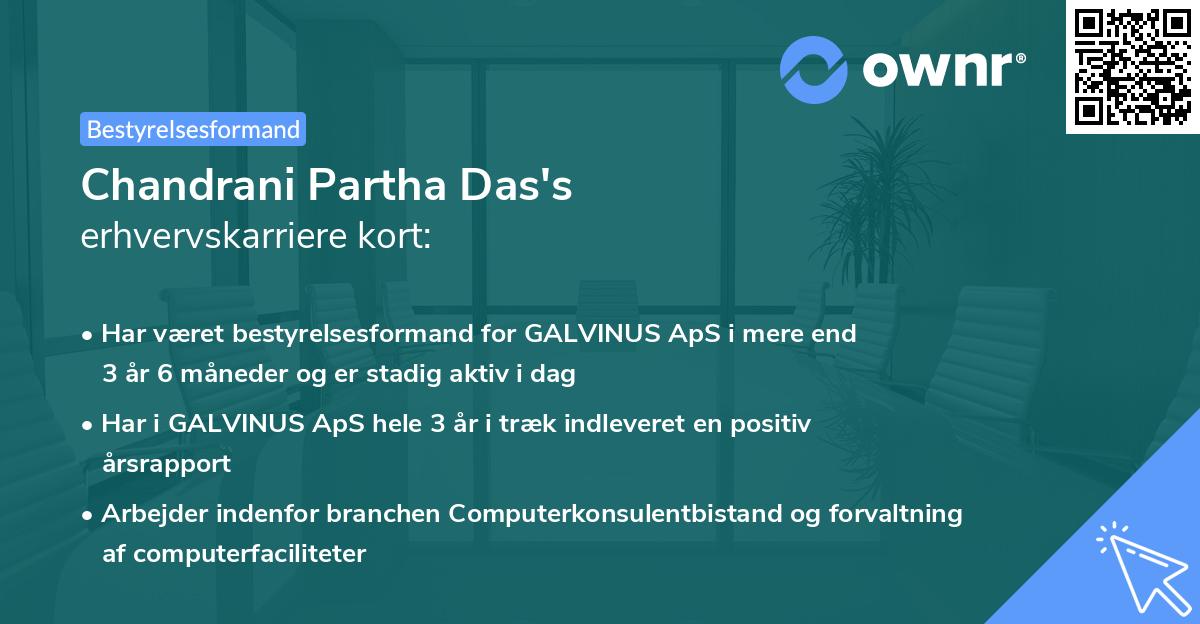 ownr®

Bestyrelsesformand

Chandrani Partha Das's
erhvervskarriere kort:

• Har været bestyrelsesformand for GALVINUS ApS i mere end 3 år 6 måneder og er stadig aktiv i dag

• Har i GALVINUS ApS hele 3 år i træk indleveret en positiv årsrapport

• Arbejder indenfor branchen Computerkonsulentbistand og forvaltning af computerfaciliteter